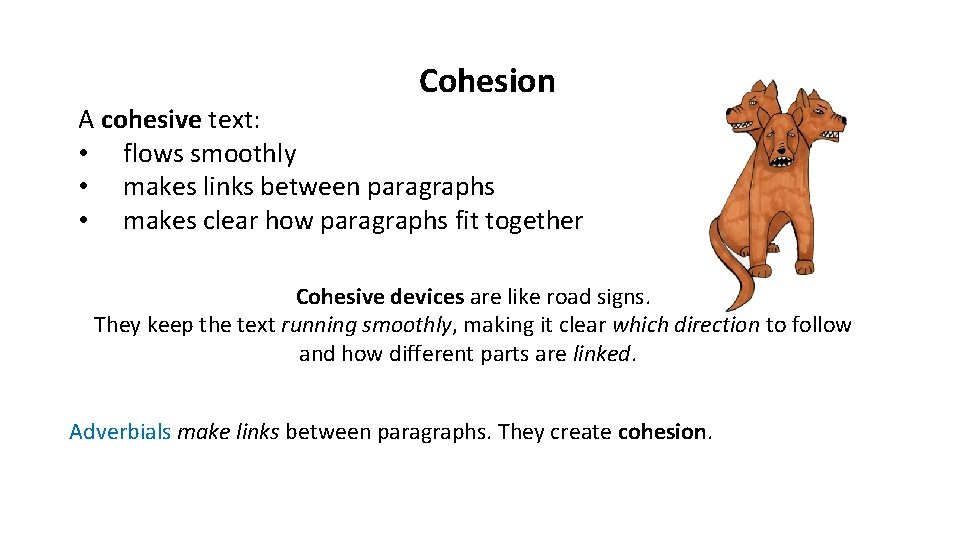 Cohesion

A cohesive text:
• flows smoothly
• makes links between paragraphs
• makes clear how paragraphs fit together

Cohesive devices are like road signs. They keep the text running smoothly, making it clear which direction to follow and how different parts are linked.

Adverbials make links between paragraphs. They create cohesion.